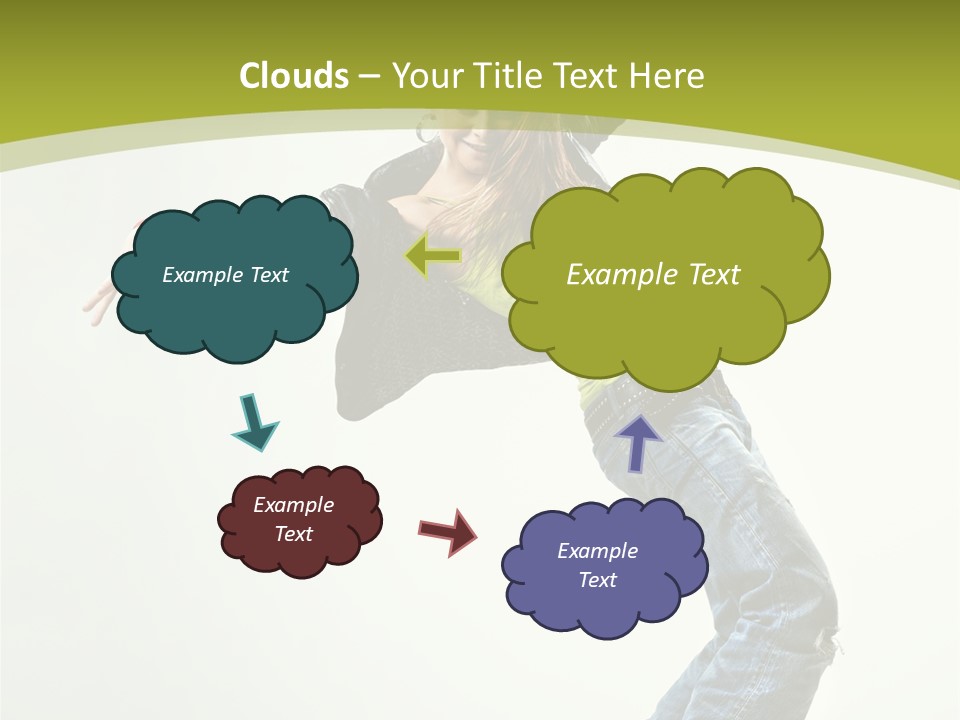 Clouds – Your Title Text Here

Example Text

Example Text

Example Text

Example Text